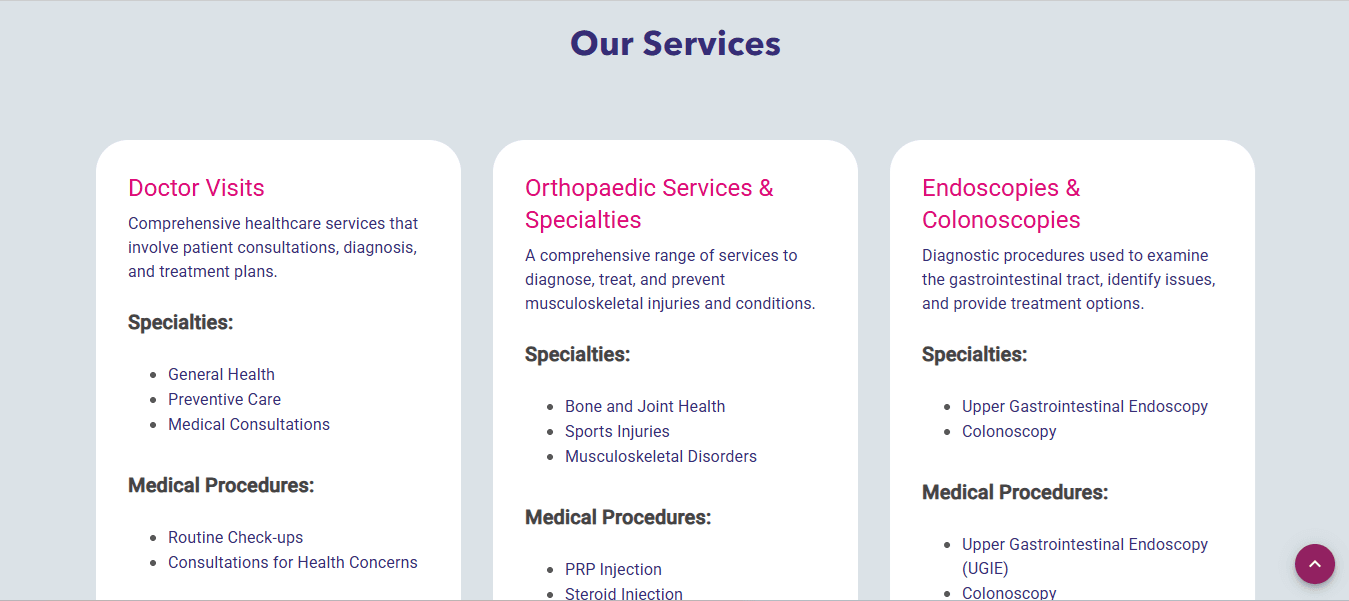 Our Services

Doctor Visits

Comprehensive healthcare services that involve patient consultations, diagnosis, and treatment plans.

Specialties:

- General Health
- Preventive Care
- Medical Consultations

Medical Procedures:

- Routine Check-ups
- Consultations for Health Concerns

Orthopaedic Services & Specialties

A comprehensive range of services to diagnose, treat, and prevent musculoskeletal injuries and conditions.

Specialties:

- Bone and Joint Health
- Sports Injuries
- Musculoskeletal Disorders

Medical Procedures:

- PRP Injection
- Steroid Injection

Endoscopies & Colonoscopies

Diagnostic procedures used to examine the gastrointestinal tract, identify issues, and provide treatment options.

Specialties:

- Upper Gastrointestinal Endoscopy
- Colonoscopy

Medical Procedures:

- Upper Gastrointestinal Endoscopy (UGIE)
- Colonoscopy